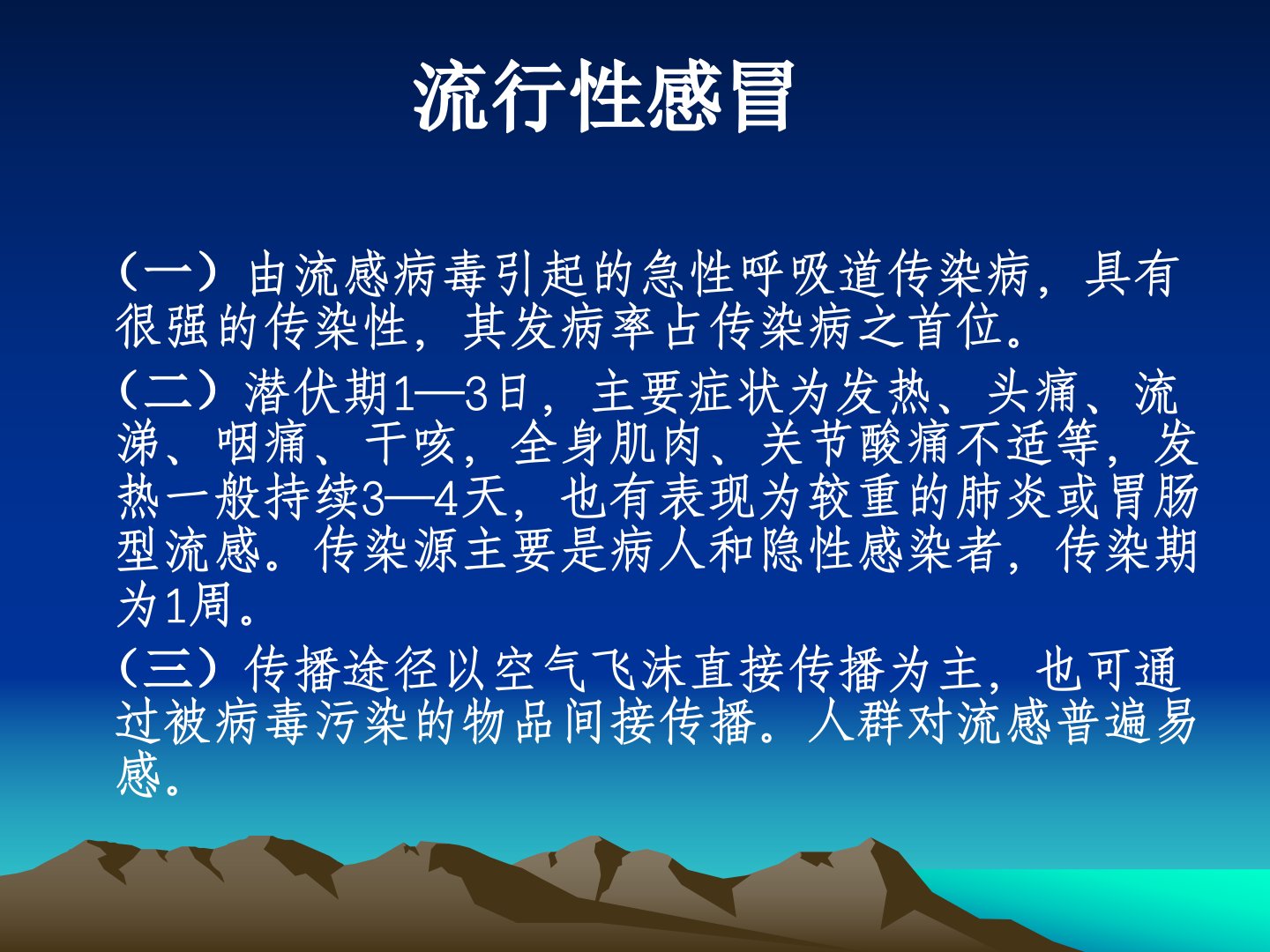 流行性感冒

（一）由流感病毒引起的急性呼吸道传染病，具有很强的传染性，其发病率占传染病之首位。

（二）潜伏期1—3日，主要症状为发热、头痛、流涕、咽痛、干咳，全身肌肉、关节酸痛不适等，发热一般持续3—4天，也有表现为较重的肺炎或胃肠型流感。传染源主要是病人和隐性感染者，传染期为1周。

（三）传播途径以空气飞沫直接传播为主，也可通过被病毒污染的物品间接传播。人群对流感普遍易感。